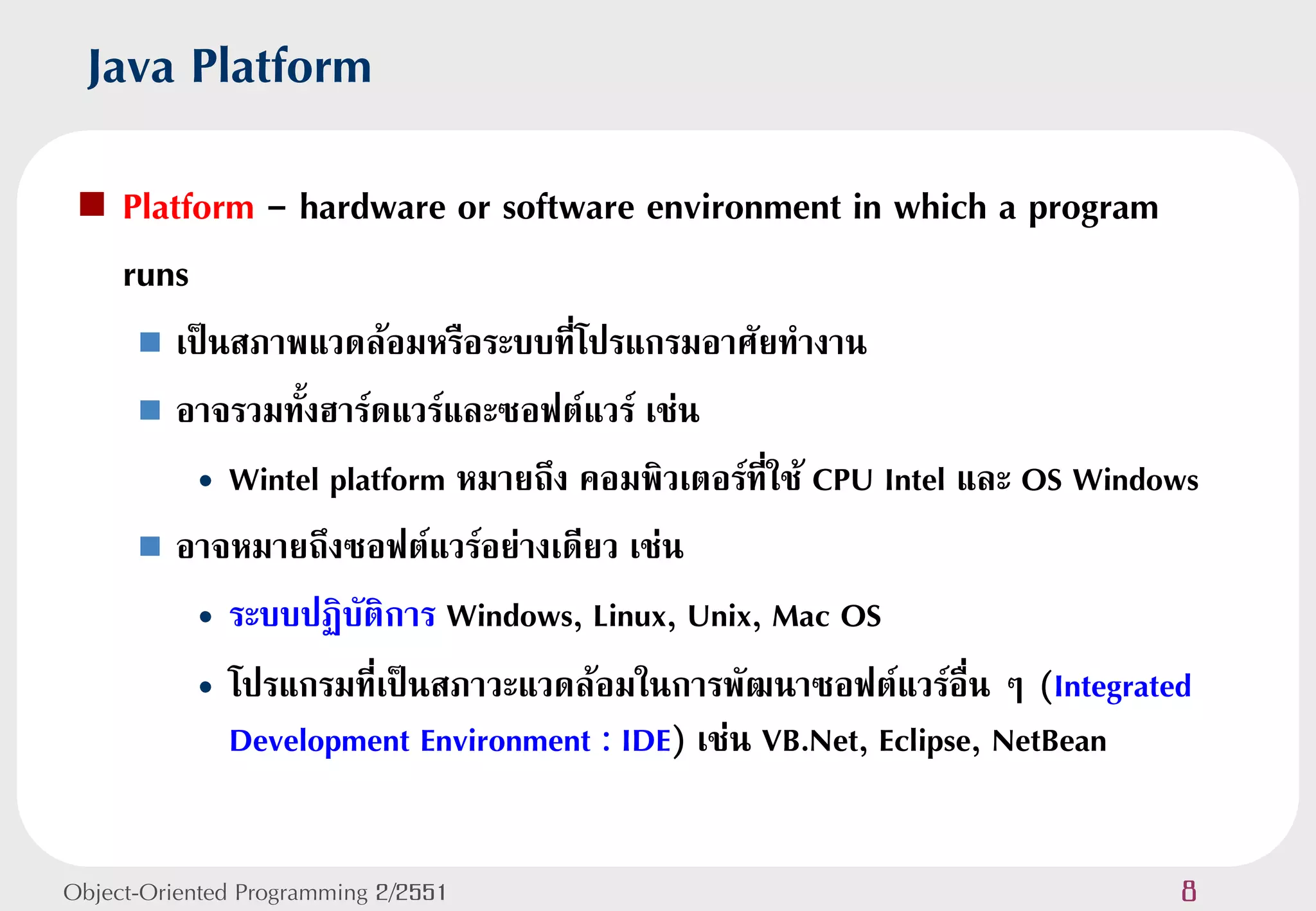 Java Platform

Platform – hardware or software environment in which a program runs

เป็นสภาพแวดล้อมหรือระบบที่โปรแกรมอาศัยทำงาน

อาจรวมทั้งฮาร์ดแวร์และซอฟต์แวร์ เช่น

• Wintel platform หมายถึง คอมพิวเตอร์ที่ใช้ CPU Intel และ OS Windows

อาจหมายถึงซอฟต์แวร์อย่างเดียว เช่น

• ระบบปฏิบัติการ Windows, Linux, Unix, Mac OS

• โปรแกรมที่เป็นสภาวะแวดล้อมในการพัฒนาซอฟต์แวร์อื่น ๆ (Integrated Development Environment : IDE) เช่น VB.Net, Eclipse, NetBean

Object-Oriented Programming 2/2551

8